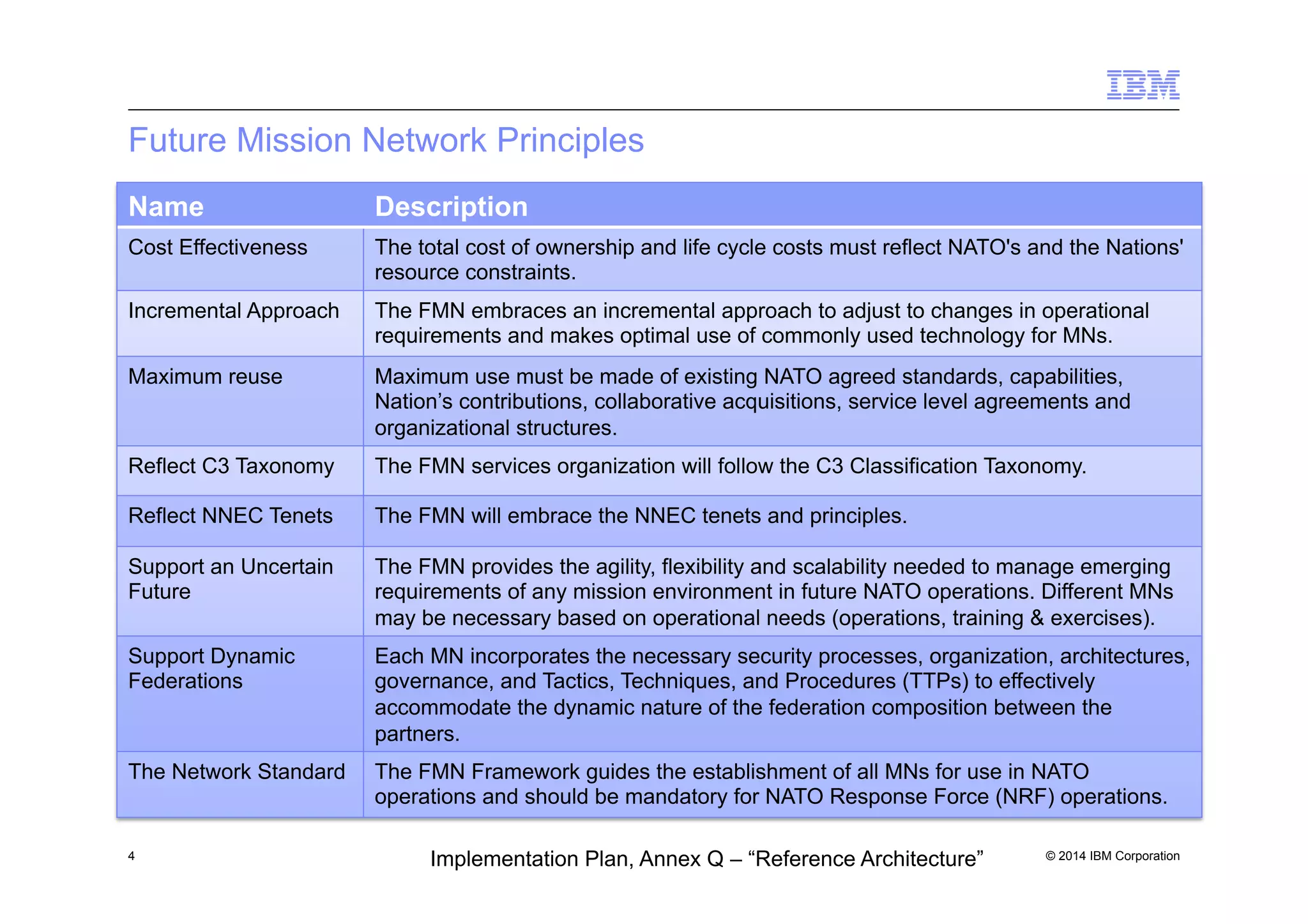 IBM

Future Mission Network Principles

| Name | Description |
|---|---|
| Cost Effectiveness | The total cost of ownership and life cycle costs must reflect NATO's and the Nations' resource constraints. |
| Incremental Approach | The FMN embraces an incremental approach to adjust to changes in operational requirements and makes optimal use of commonly used technology for MNs. |
| Maximum reuse | Maximum use must be made of existing NATO agreed standards, capabilities, Nation’s contributions, collaborative acquisitions, service level agreements and organizational structures. |
| Reflect C3 Taxonomy | The FMN services organization will follow the C3 Classification Taxonomy. |
| Reflect NNEC Tenets | The FMN will embrace the NNEC tenets and principles. |
| Support an Uncertain Future | The FMN provides the agility, flexibility and scalability needed to manage emerging requirements of any mission environment in future NATO operations. Different MNs may be necessary based on operational needs (operations, training & exercises). |
| Support Dynamic Federations | Each MN incorporates the necessary security processes, organization, architectures, governance, and Tactics, Techniques, and Procedures (TTPs) to effectively accommodate the dynamic nature of the federation composition between the partners. |
| The Network Standard | The FMN Framework guides the establishment of all MNs for use in NATO operations and should be mandatory for NATO Response Force (NRF) operations. |

4

Implementation Plan, Annex Q – “Reference Architecture”

© 2014 IBM Corporation